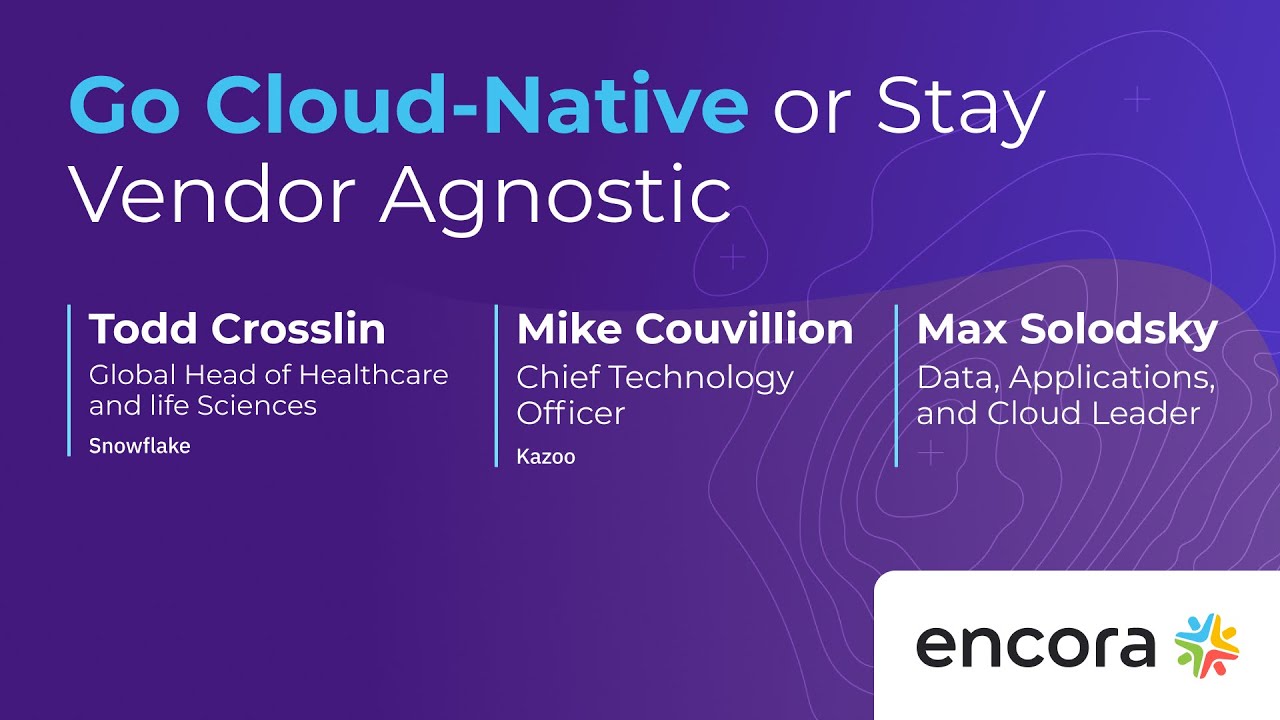 Go Cloud-Native or Stay Vendor Agnostic

Todd Crosslin
Global Head of Healthcare and life Sciences
Snowflake

Mike Couvillion
Chief Technology Officer
Kazoo

Max Solodsky
Data, Applications, and Cloud Leader

encora